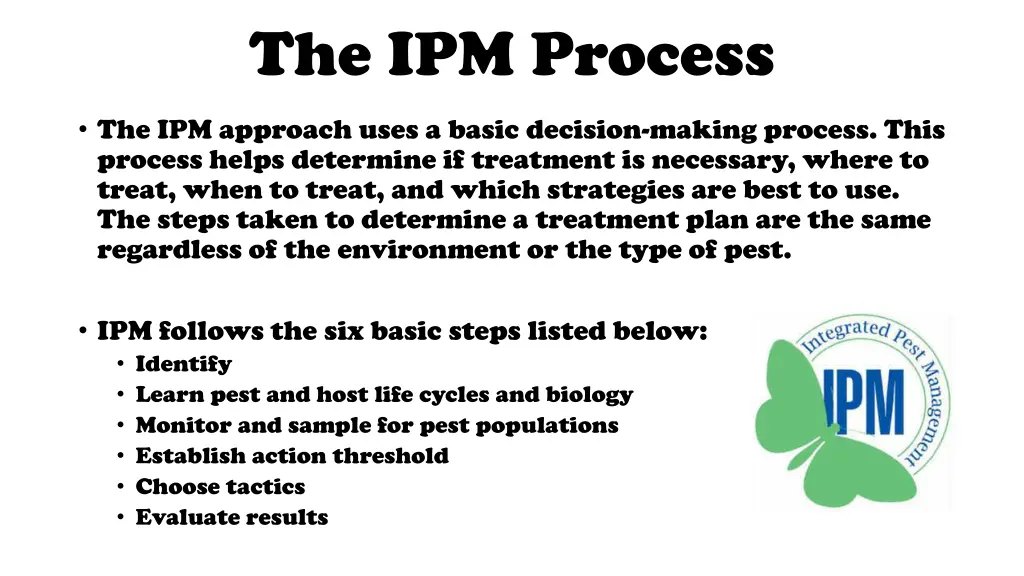 The IPM Process

• The IPM approach uses a basic decision-making process. This process helps determine if treatment is necessary, where to treat, when to treat, and which strategies are best to use. The steps taken to determine a treatment plan are the same regardless of the environment or the type of pest.

• IPM follows the six basic steps listed below:
  • Identify
  • Learn pest and host life cycles and biology
  • Monitor and sample for pest populations
  • Establish action threshold
  • Choose tactics
  • Evaluate results

Integrated Pest Management
IPM